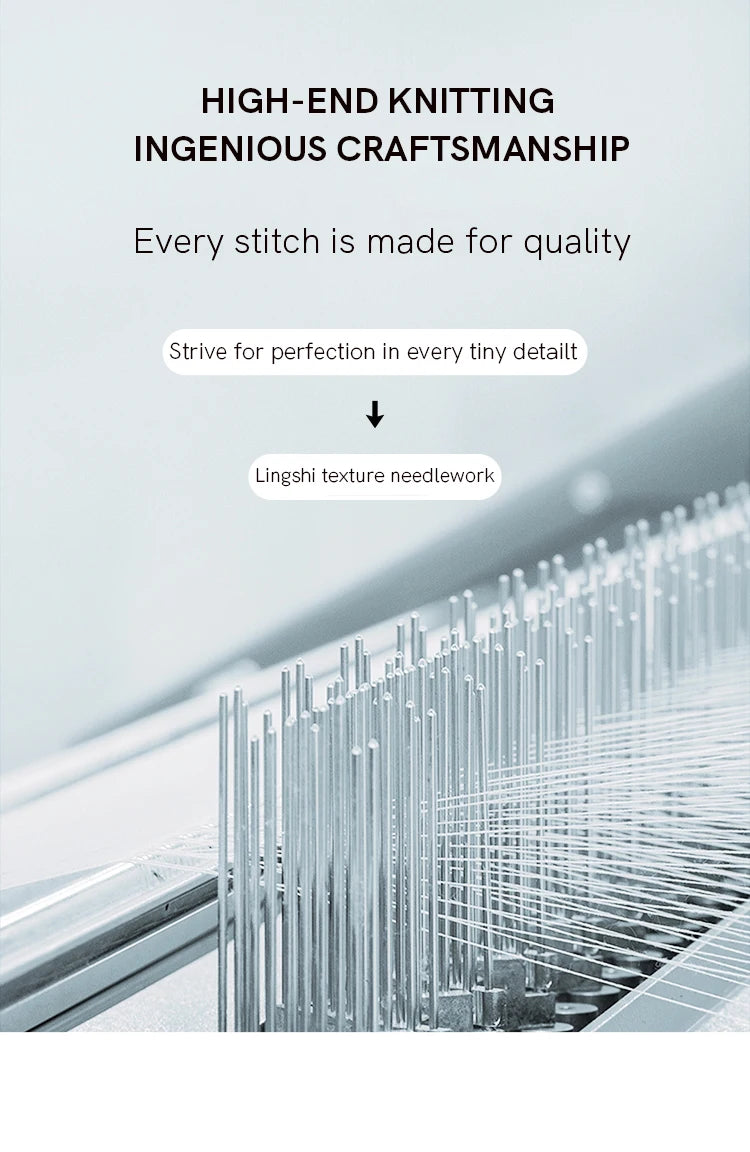 HIGH-END KNITTING
INGENIOUS CRAFTSMANSHIP

Every stitch is made for quality

Strive for perfection in every tiny detailt

Lingshi texture needlework